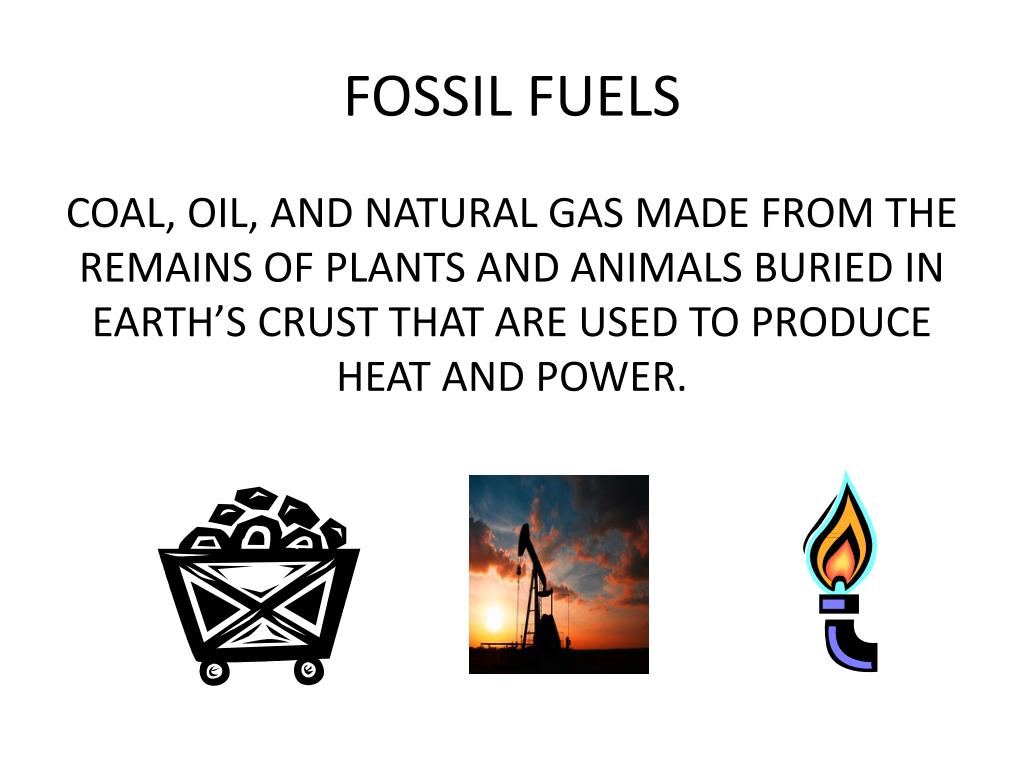 FOSSIL FUELS

COAL, OIL, AND NATURAL GAS MADE FROM THE REMAINS OF PLANTS AND ANIMALS BURIED IN EARTH’S CRUST THAT ARE USED TO PRODUCE HEAT AND POWER.